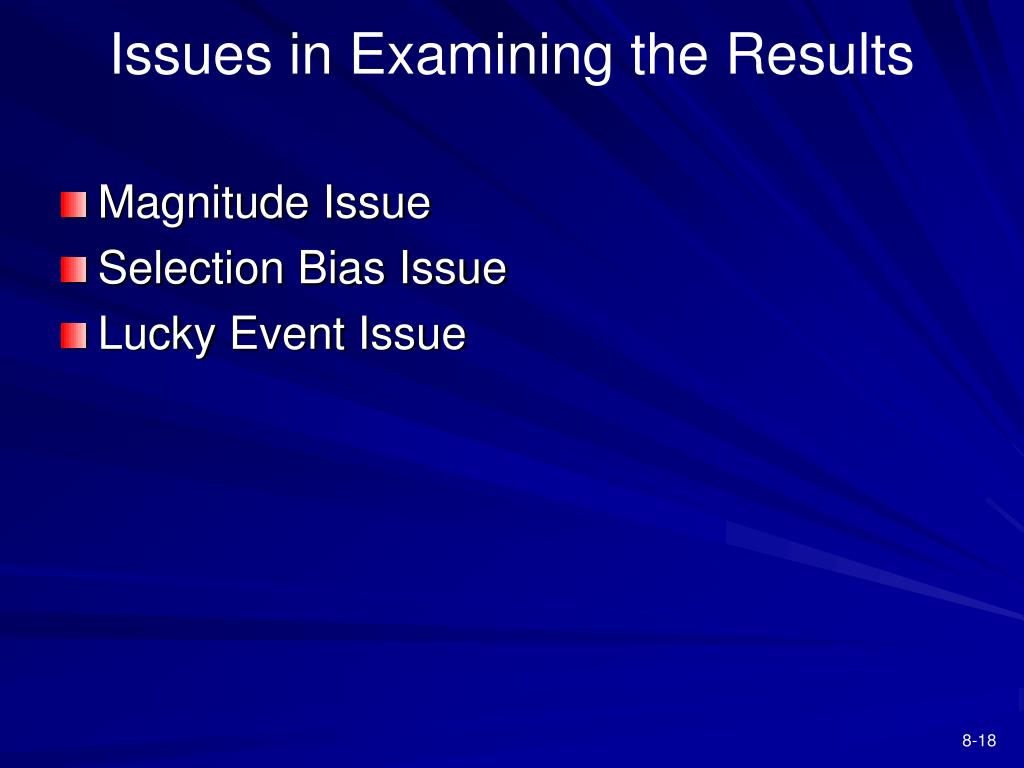 Issues in Examining the Results

Magnitude Issue
Selection Bias Issue
Lucky Event Issue

8-18